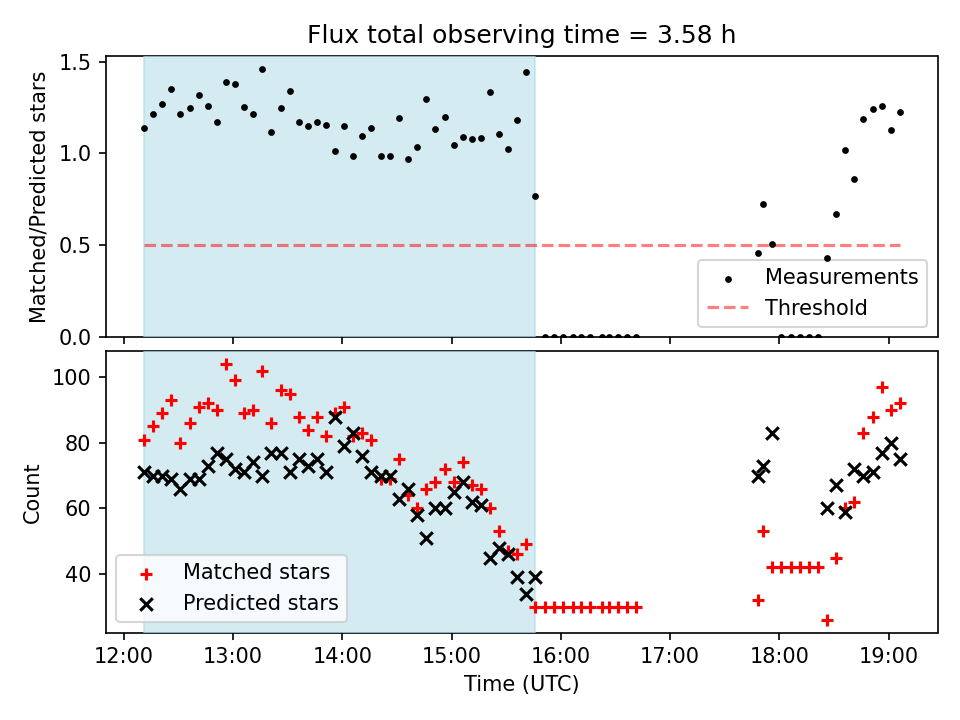 Flux total observing time = 3.58 h

Matched/Predicted stars

1.5
1.0
0.5
0.0

Measurements
Threshold

Count

100
80
60
40

Matched stars
Predicted stars

12:00 13:00 14:00 15:00 16:00 17:00 18:00 19:00

Time (UTC)